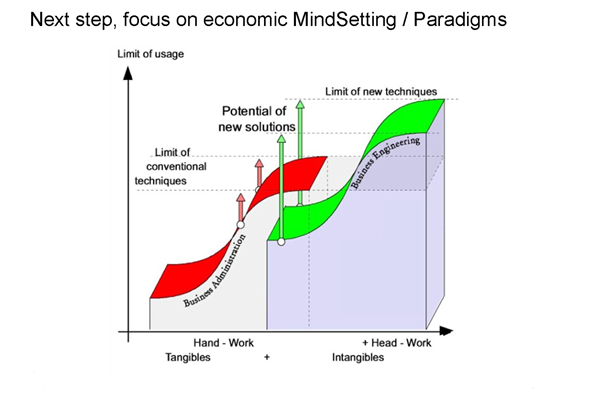 Next step, focus on economic MindSetting / Paradigms

Limit of usage

Limit of new techniques

Potential of new solutions

Limit of conventional techniques

Business Engineering

Business Administration

Hand - Work

+ Head - Work

Tangibles

+

Intangibles